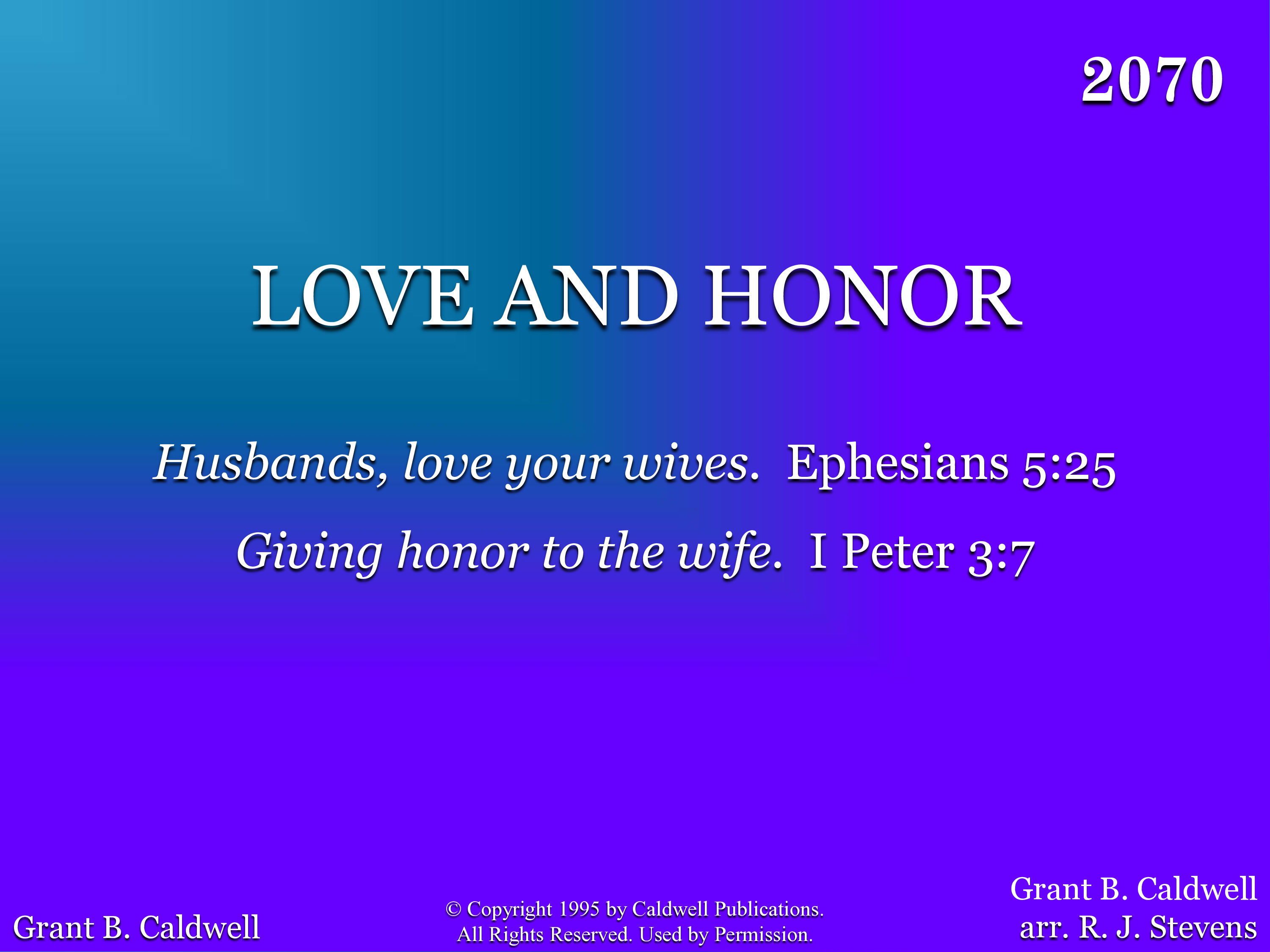 2070

LOVE AND HONOR

Husbands, love your wives. Ephesians 5:25

Giving honor to the wife. I Peter 3:7

Grant B. Caldwell

© Copyright 1995 by Caldwell Publications. All Rights Reserved. Used by Permission.

Grant B. Caldwell
arr. R. J. Stevens